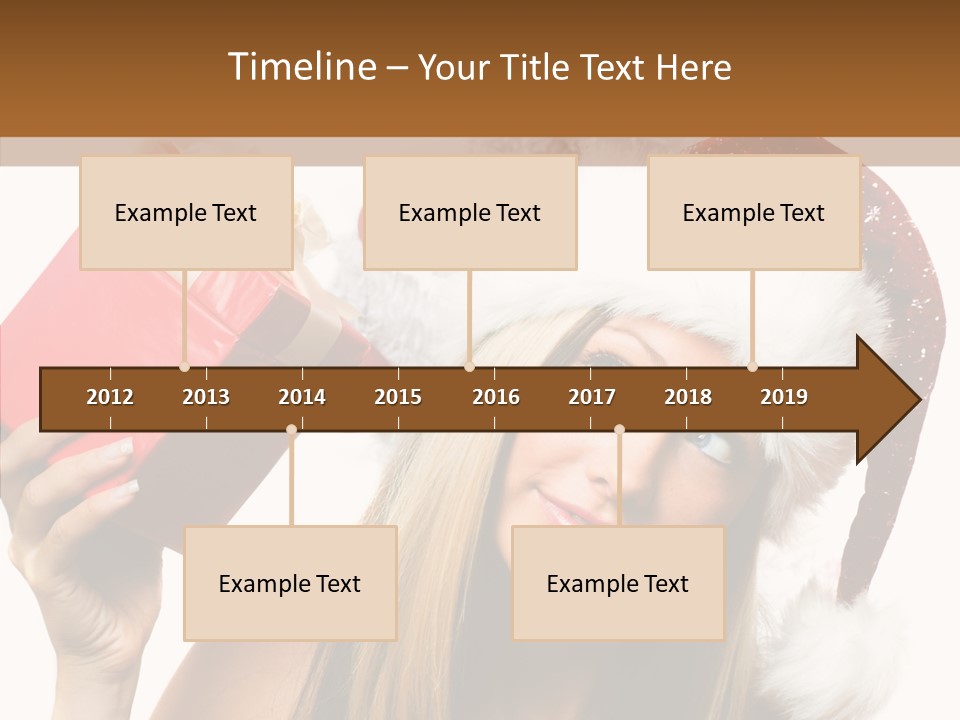 Timeline – Your Title Text Here

Example Text

Example Text

Example Text

2012 2013 2014 2015 2016 2017 2018 2019

Example Text

Example Text